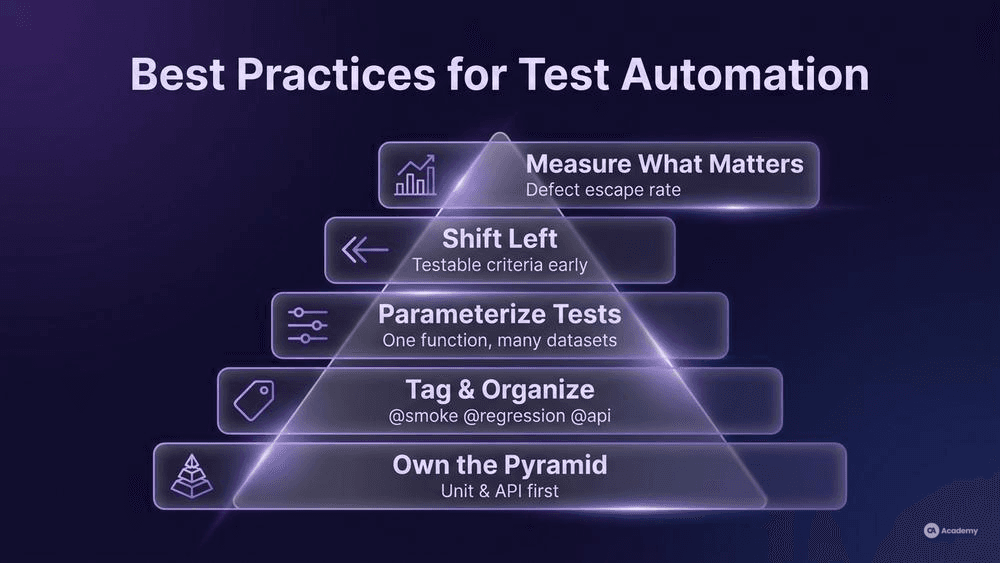 Best Practices for Test Automation

Measure What Matters
Defect escape rate

Shift Left
Testable criteria early

Parameterize Tests
One function, many datasets

Tag & Organize
@smoke @regression @api

Own the Pyramid
Unit & API first

Academy